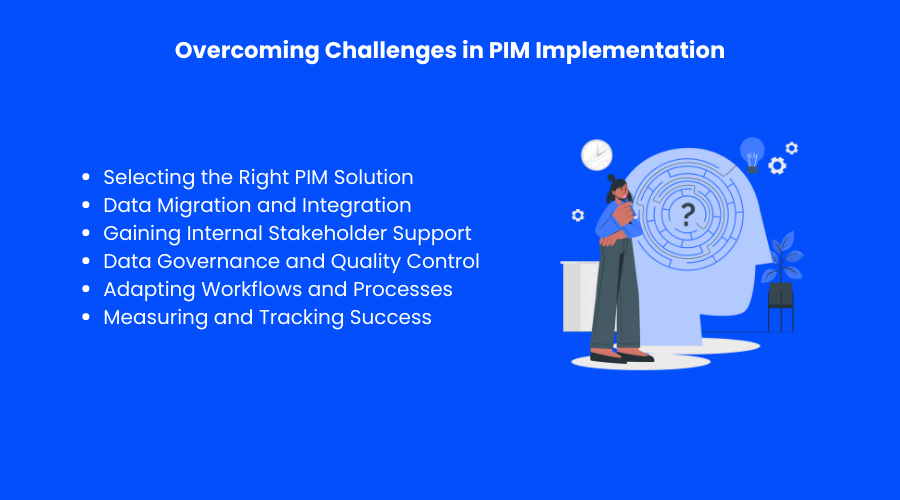 Overcoming Challenges in PIM Implementation

- Selecting the Right PIM Solution
- Data Migration and Integration
- Gaining Internal Stakeholder Support
- Data Governance and Quality Control
- Adapting Workflows and Processes
- Measuring and Tracking Success

?